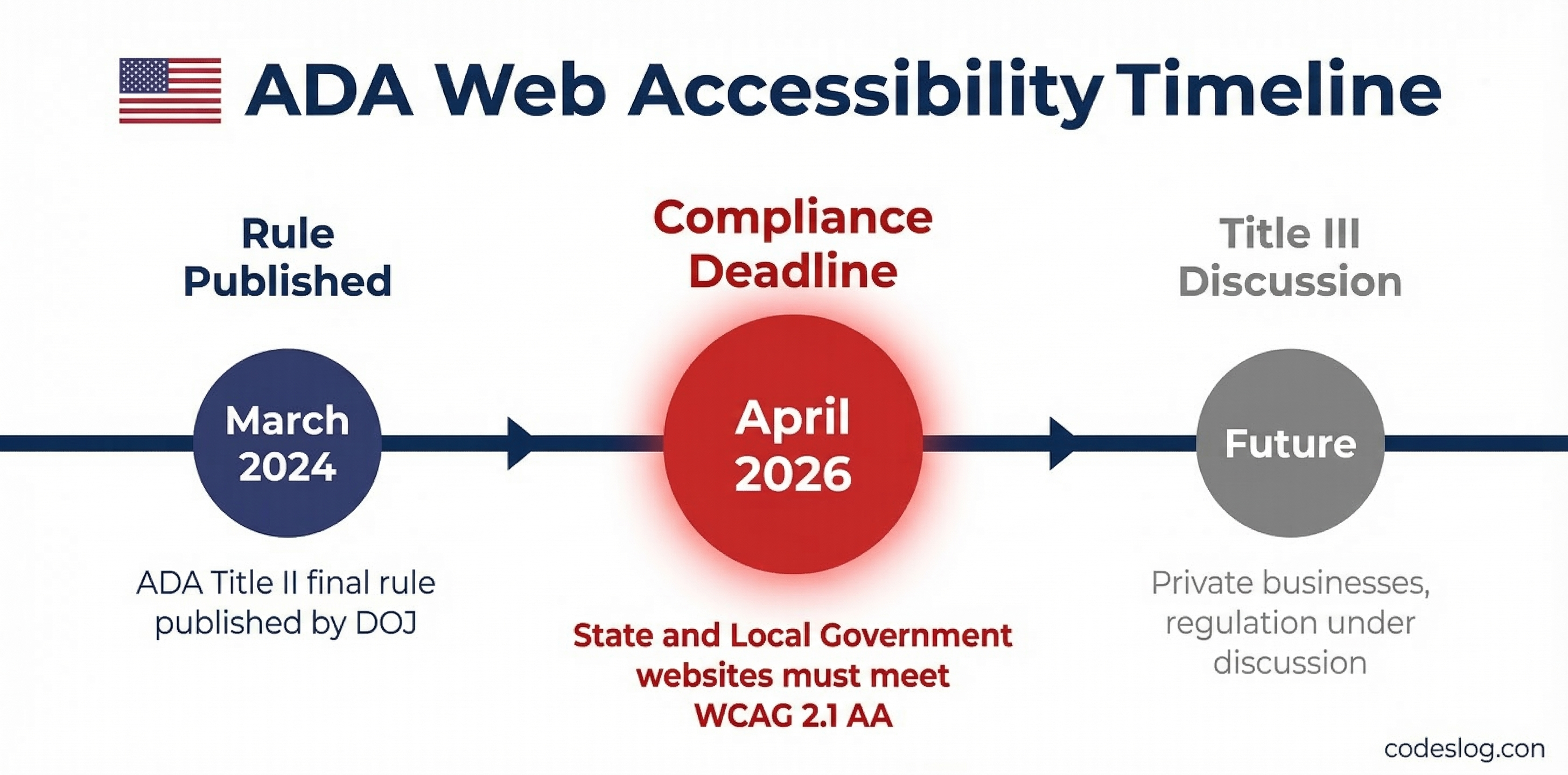 ADA Web Accessibility Timeline

Rule Published

March 2024

ADA Title II final rule published by DOJ

Compliance Deadline

April 2026

State and Local Government websites must meet WCAG 2.1 AA

Title III Discussion

Future

Private businesses, regulation under discussion

codeslog.con